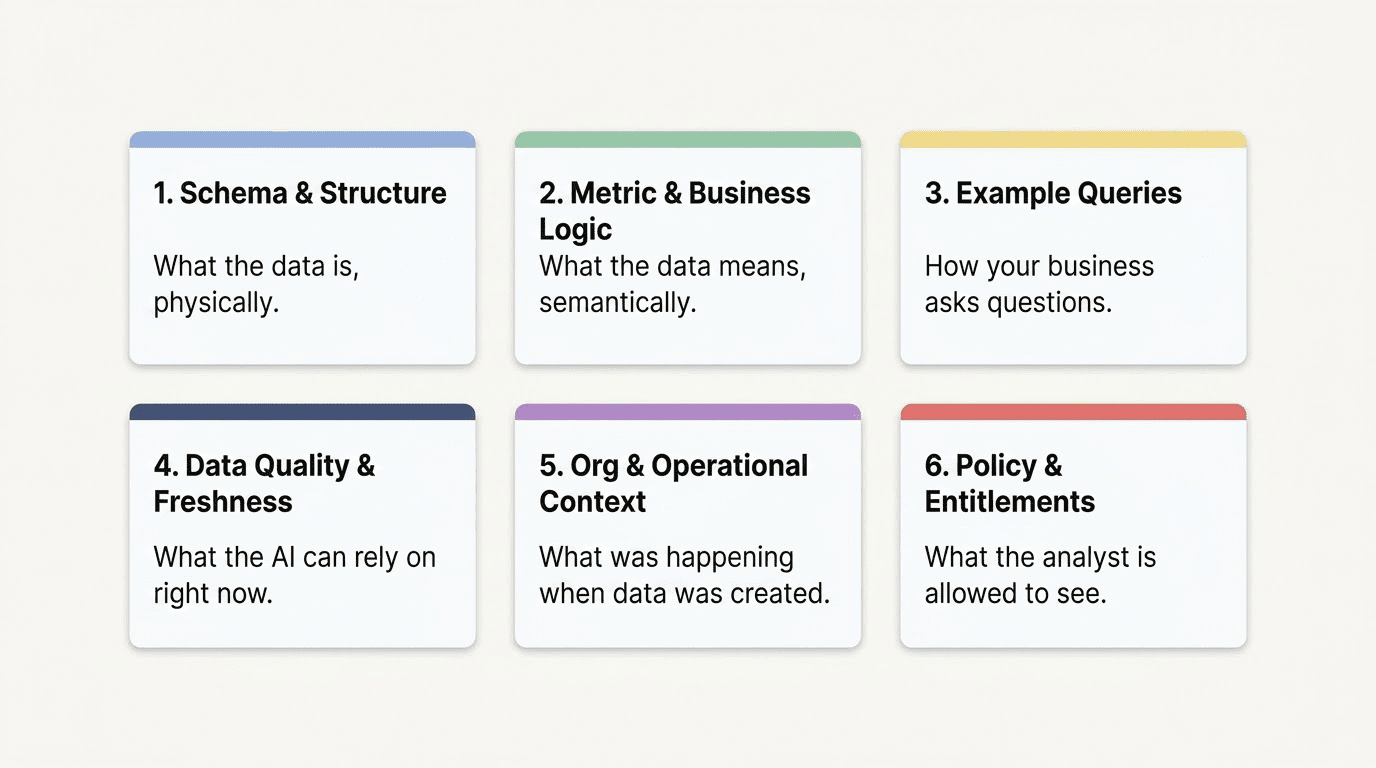 1. Schema & Structure

What the data is, physically.

2. Metric & Business Logic

What the data means, semantically.

3. Example Queries

How your business asks questions.

4. Data Quality & Freshness

What the AI can rely on right now.

5. Org & Operational Context

What was happening when data was created.

6. Policy & Entitlements

What the analyst is allowed to see.